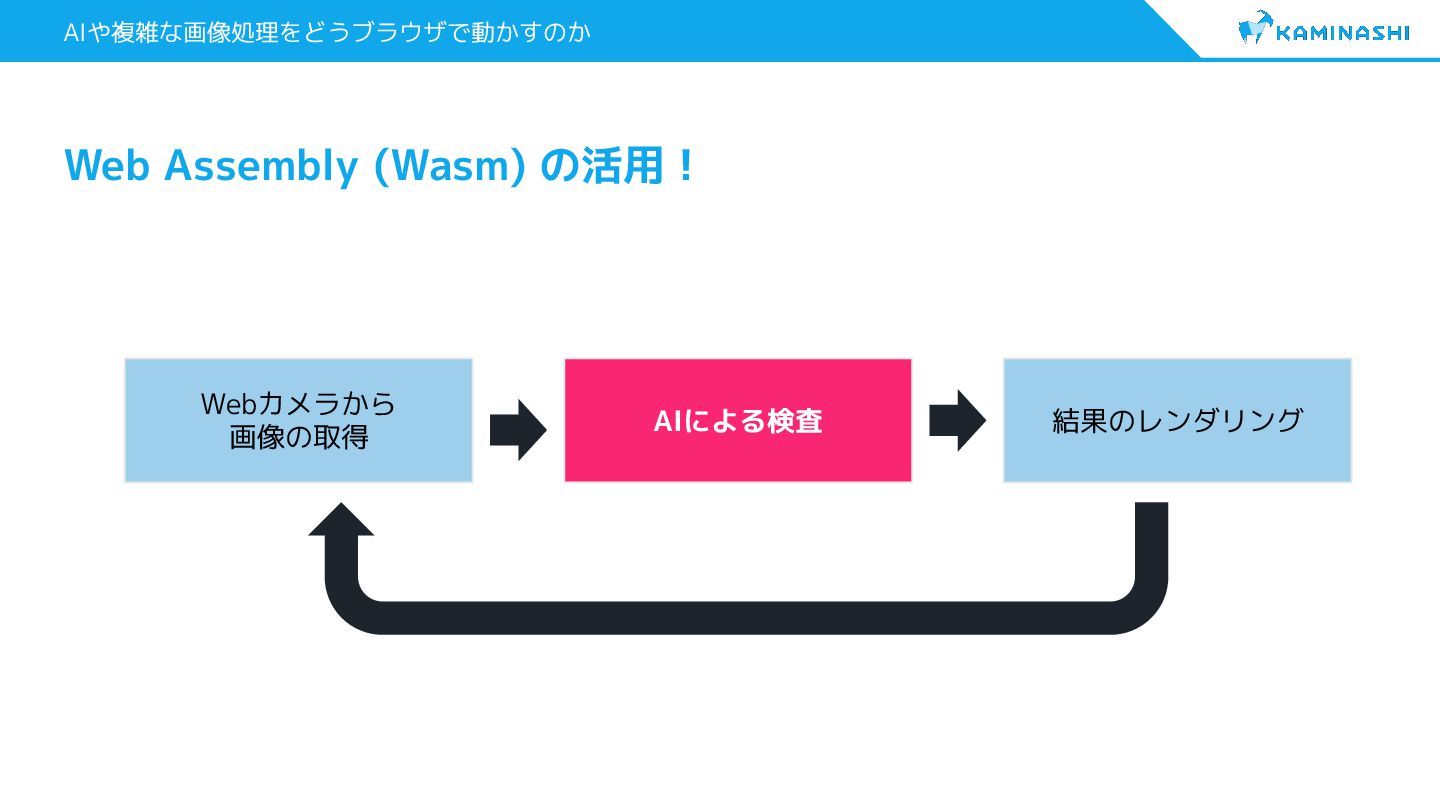 AIや複雑な画像処理をどうブラウザで動かすのか

KAMINASHI

Web Assembly (Wasm) の活用！

Webカメラから画像の取得

AIによる検査

結果のレンダリング